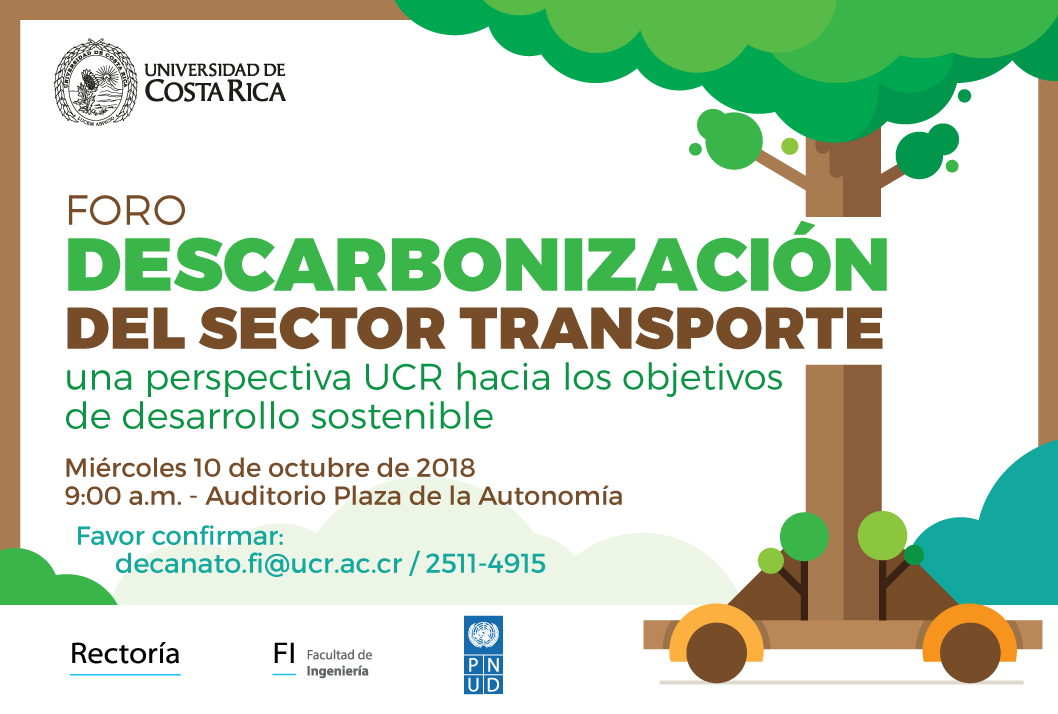 UNIVERSIDAD DE
COSTA RICA

FORO
DESCARBONIZACIÓN
DEL SECTOR TRANSPORTE
una perspectiva UCR hacia los objetivos de desarrollo sostenible

Miércoles 10 de octubre de 2018
9:00 a.m. - Auditorio Plaza de la Autonomía

Favor confirmar:
decanato.fi@ucr.ac.cr / 2511-4915

Rectoría

FI Facultad de Ingeniería

P N U D